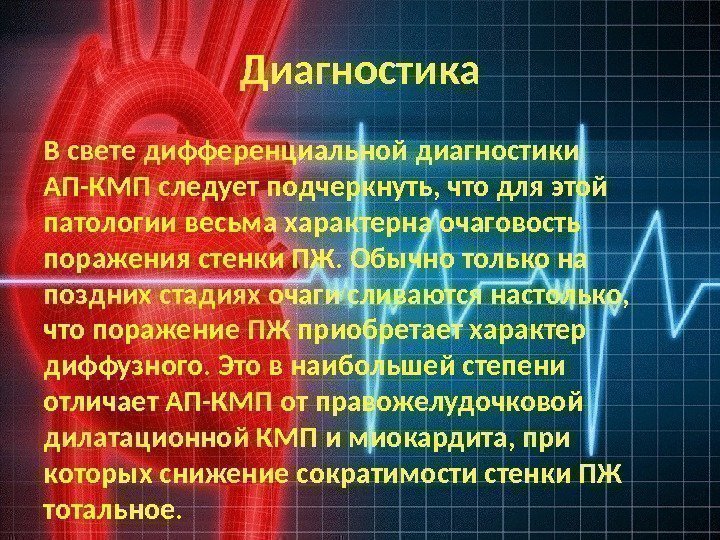 Диагностика

В свете дифференциальной диагностики АП-КМП следует подчеркнуть, что для этой патологии весьма характерна очаговость поражения стенки ПЖ. Обычно только на поздних стадиях очаги сливаются настолько, что поражение ПЖ приобретает характер диффузного. Это в наибольшей степени отличает АП-КМП от правожелудочковой дилатационной КМП и миокардита, при которых снижение сократимости стенки ПЖ тотальное.